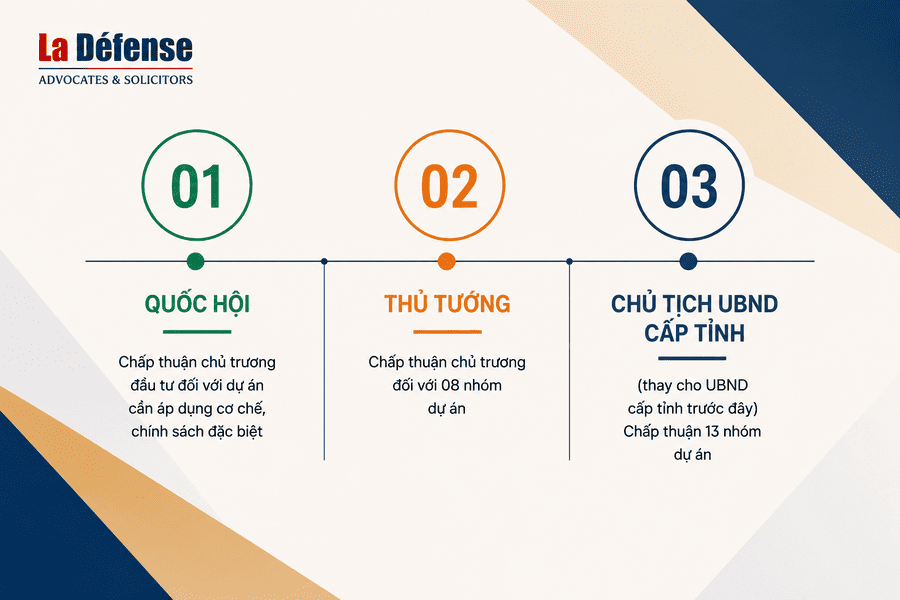 La Défense
ADVOCATES & SOLICITORS

01

QUỐC HỘI

Chấp thuận chủ trương đầu tư đối với dự án cần áp dụng cơ chế, chính sách đặc biệt

02

THỦ TƯỚNG

Chấp thuận chủ trương đối với 08 nhóm dự án

03

CHỦ TỊCH UBND CẤP TỈNH

(thay cho UBND cấp tỉnh trước đây) Chấp thuận 13 nhóm dự án